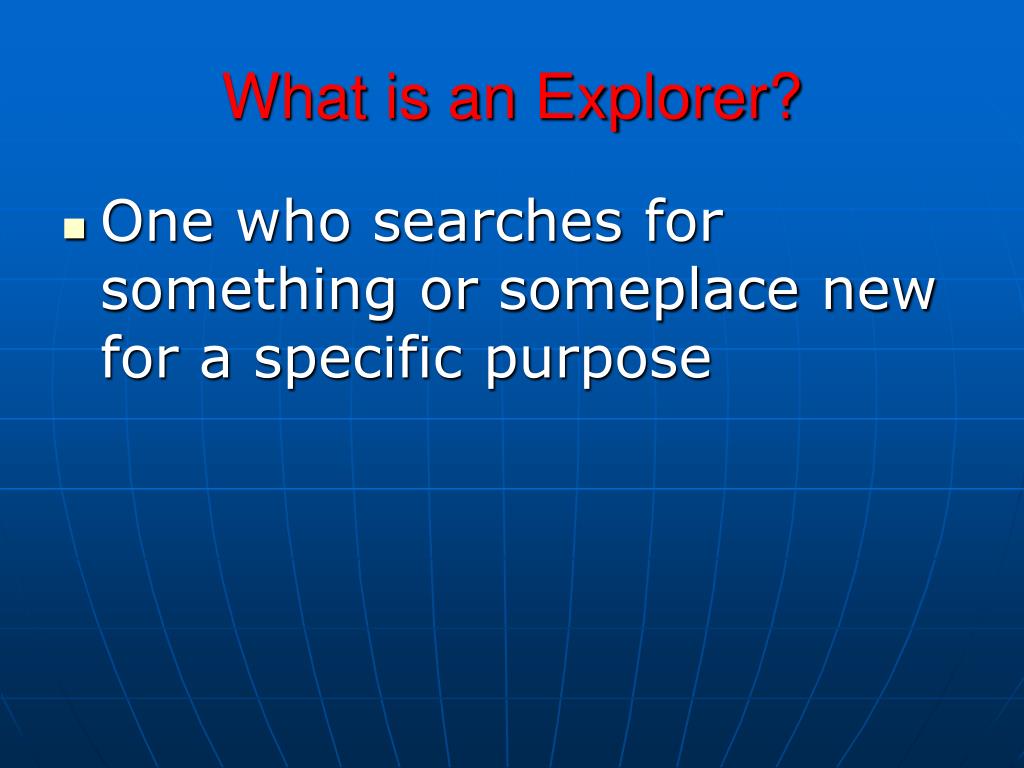 What is an Explorer?

One who searches for something or someplace new for a specific purpose